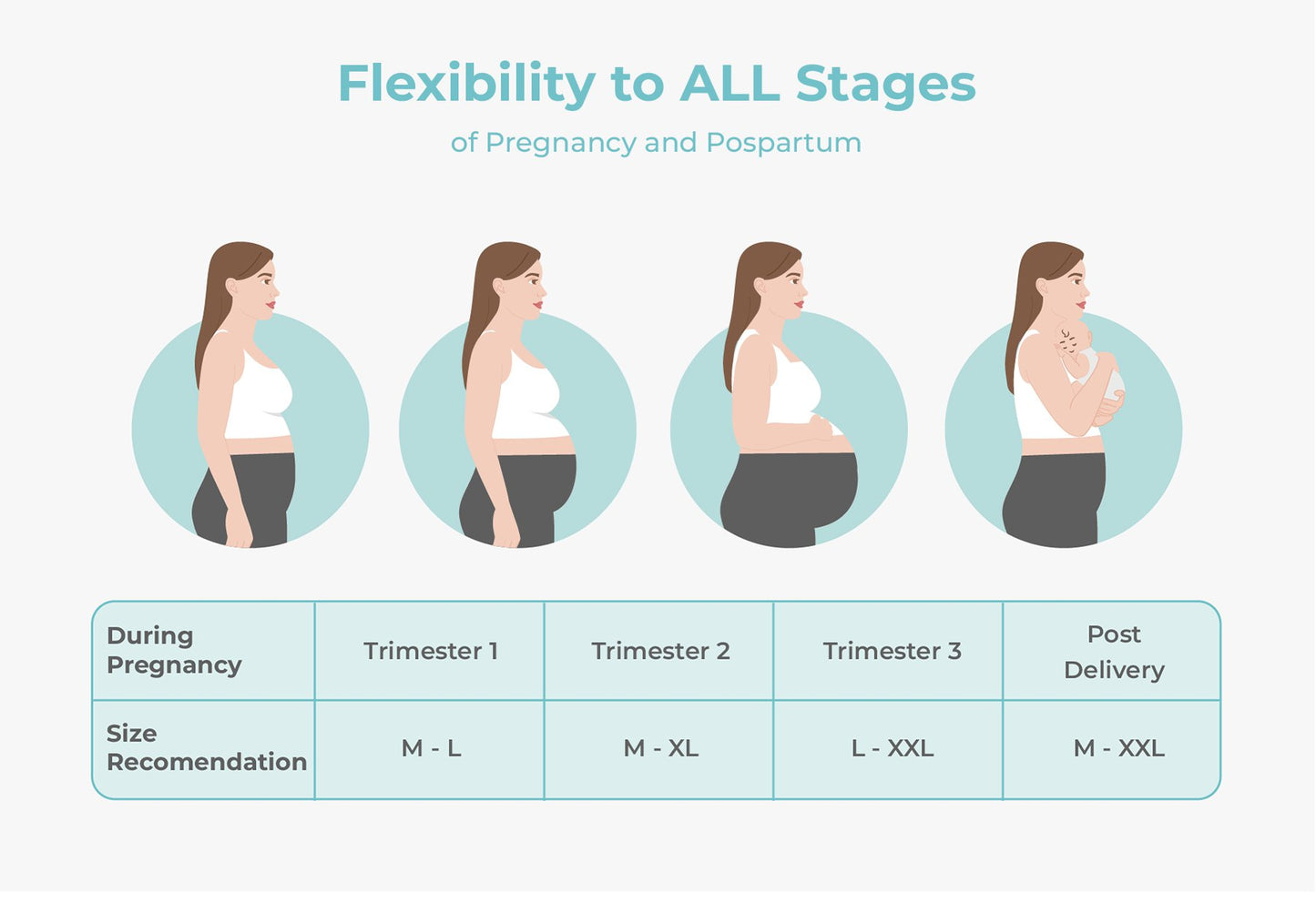 Flexibility to ALL Stages

of Pregnancy and Pospartum

| During Pregnancy | Trimester 1 | Trimester 2 | Trimester 3 | Post Delivery |
|---|---|---|---|---|
| Size Recomendation | M - L | M - XL | L - XXL | M - XXL |